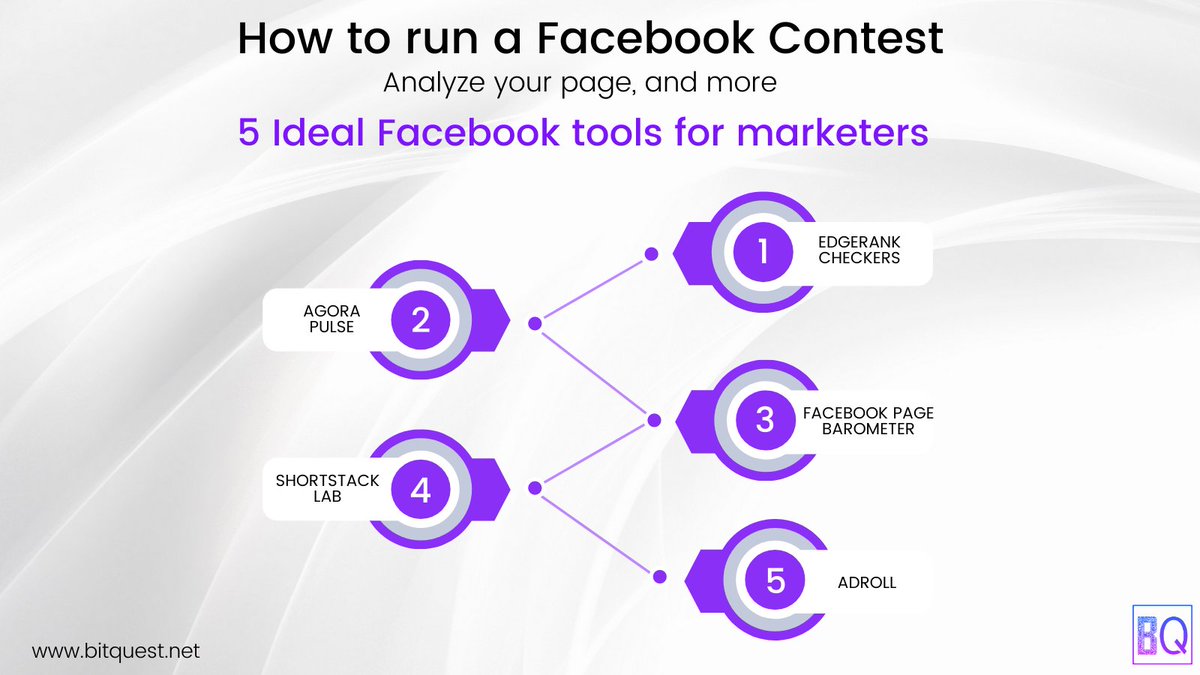 How to run a Facebook Contest
Analyze your page, and more
5 Ideal Facebook tools for marketers

1 EDGERANK CHECKERS

2 AGORA PULSE

3 FACEBOOK PAGE BAROMETER

4 SHORTSTACK LAB

5 ADROLL

www.bitquest.net

BQ